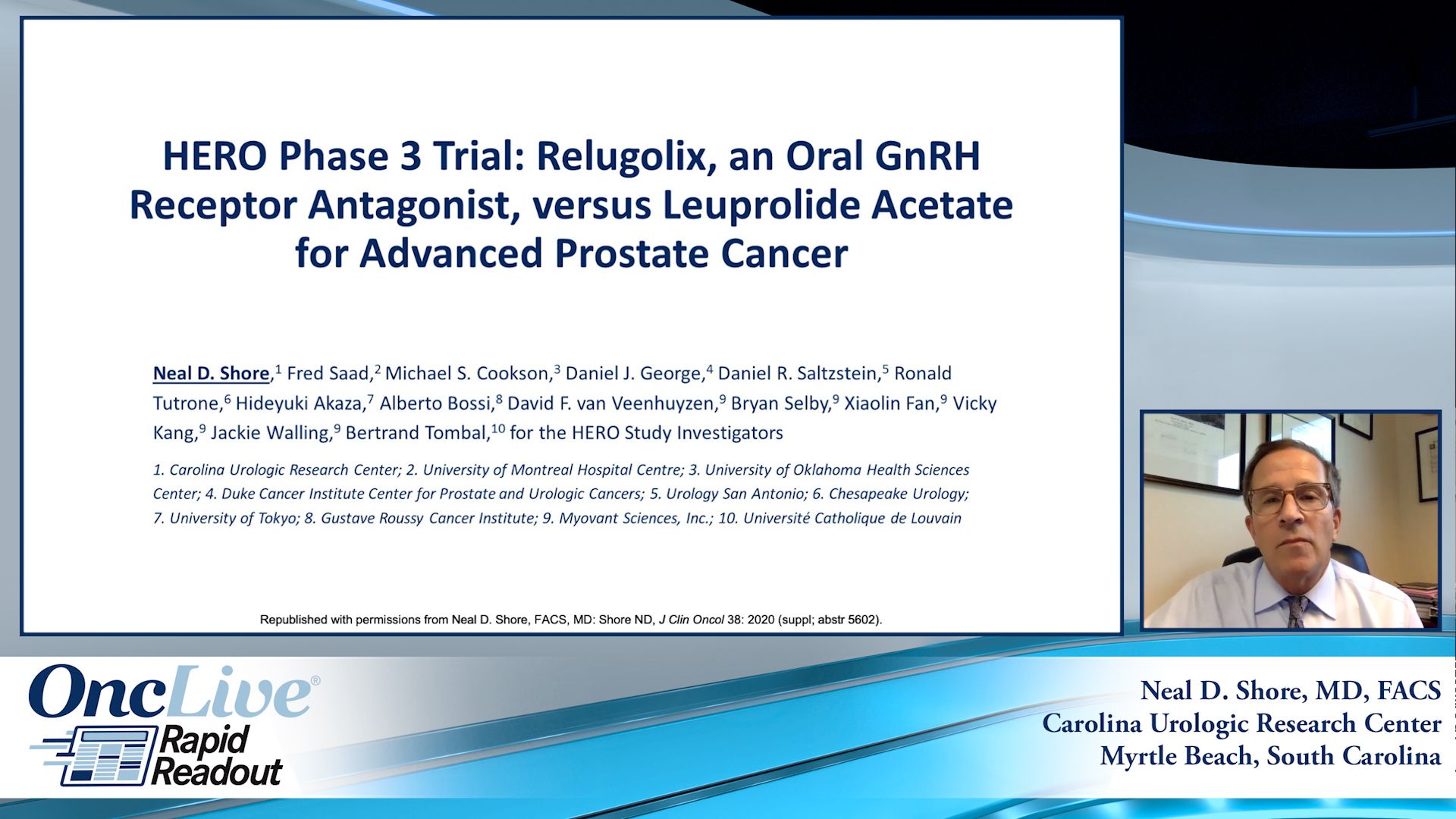 HERO Phase 3 Trial: Relugolix, an Oral GnRH Receptor Antagonist, versus Leuprolide Acetate for Advanced Prostate Cancer

Neal D. Shore,$^1$ Fred Saad,$^2$ Michael S. Cookson,$^3$ Daniel J. George,$^4$ Daniel R. Saltzstein,$^5$ Ronald Tutrone,$^6$ Hideyuki Akaza,$^7$ Alberto Bossi,$^8$ David F. van Veenhuyzen,$^9$ Bryan Selby,$^9$ Xiaolin Fan,$^9$ Vicky Kang,$^9$ Jackie Walling,$^9$ Bertrand Tombal,$^{10}$ for the HERO Study Investigators

1. Carolina Urologic Research Center; 2. University of Montreal Hospital Centre; 3. University of Oklahoma Health Sciences Center; 4. Duke Cancer Institute Center for Prostate and Urologic Cancers; 5. Urology San Antonio; 6. Chesapeake Urology; 7. University of Tokyo; 8. Gustave Roussy Cancer Institute; 9. Myovant Sciences, Inc.; 10. Université Catholique de Louvain

Republished with permissions from Neal D. Shore, FACS, MD: Shore ND, J Clin Oncol 38: 2020 (suppl; abstr 5602).

OncLive®
Rapid Readout

Neal D. Shore, MD, FACS
Carolina Urologic Research Center
Myrtle Beach, South Carolina